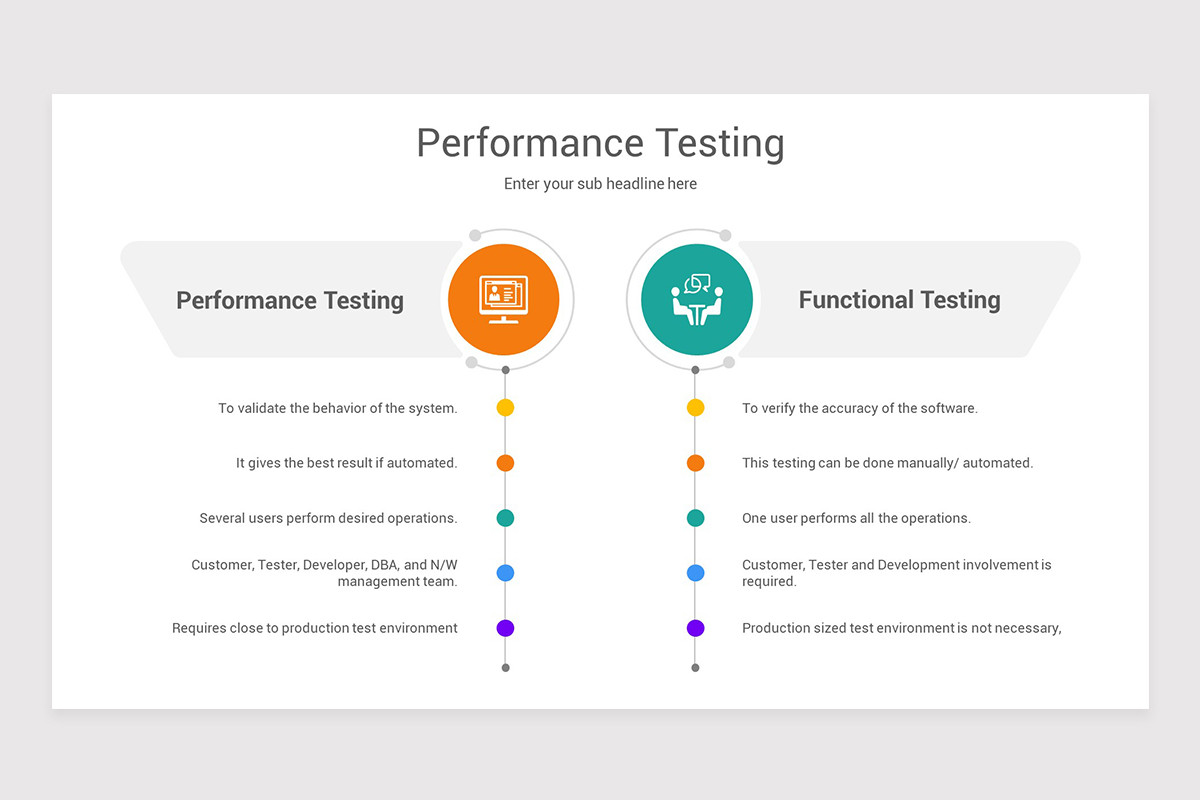 Performance Testing

Enter your sub headline here

Performance Testing

To validate the behavior of the system.

It gives the best result if automated.

Several users perform desired operations.

Customer, Tester, Developer, DBA, and N/W management team.

Requires close to production test environment

Functional Testing

To verify the accuracy of the software.

This testing can be done manually/ automated.

One user performs all the operations.

Customer, Tester and Development involvement is required.

Production sized test environment is not necessary,